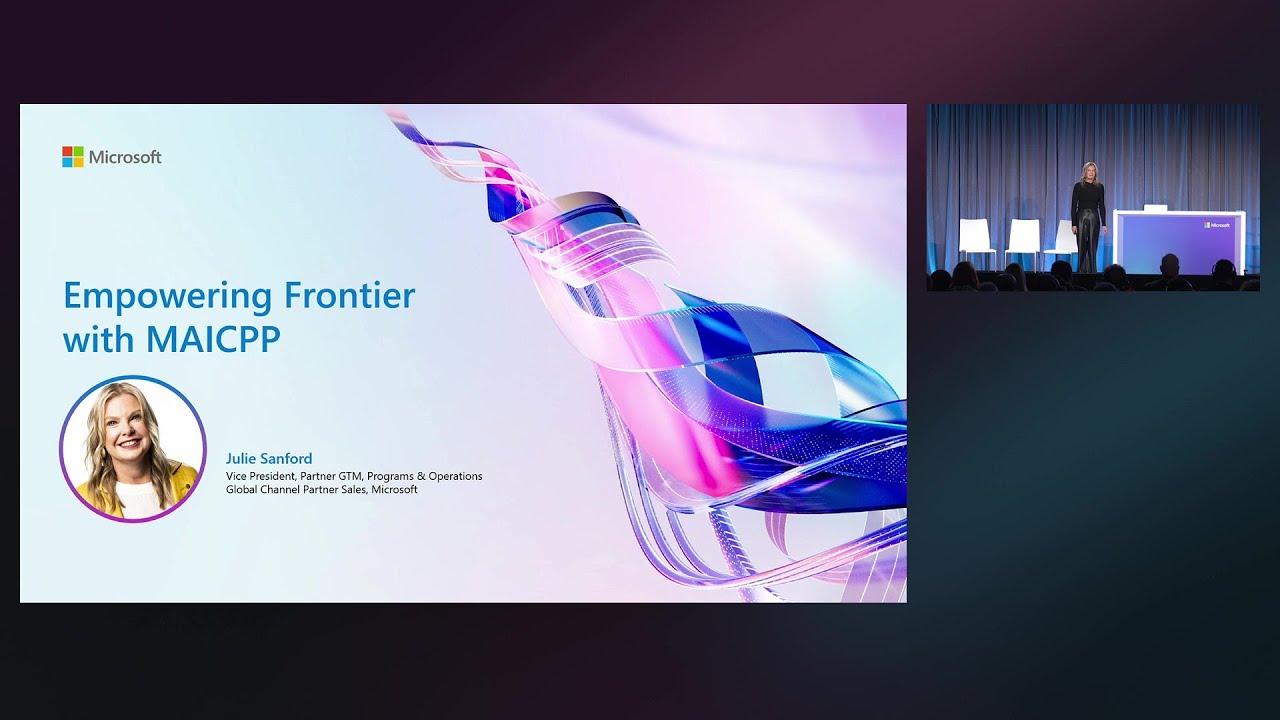 Microsoft

Empowering Frontier with MAICPP

Julie Sanford
Vice President, Partner GTM, Programs & Operations
Global Channel Partner Sales, Microsoft

Microsoft